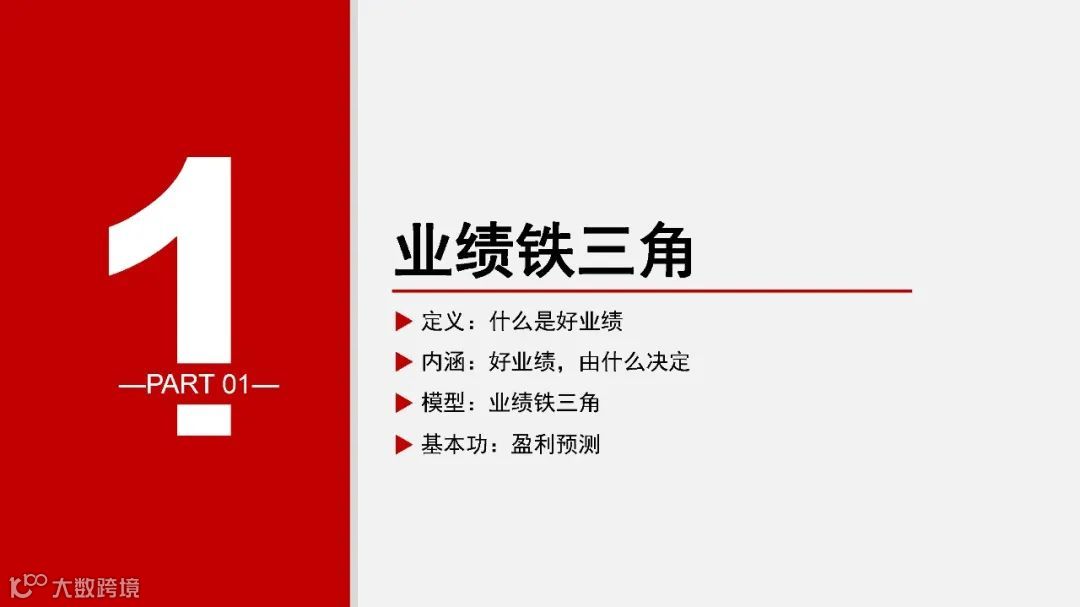 1

—PART 01—

业绩铁三角

▶ 定义：什么是好业绩

▶ 内涵：好业绩，由什么决定

▶ 模型：业绩铁三角

▶ 基本功：盈利预测

大数跨境